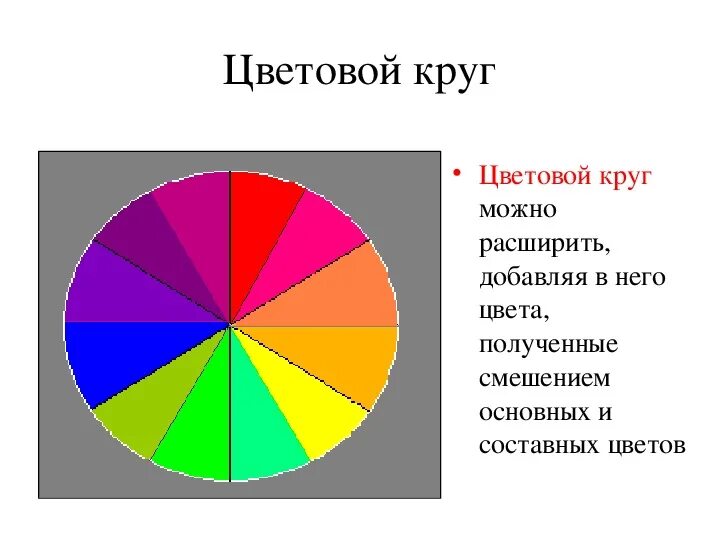 Цветовой круг

• Цветовой круг можно расширить, добавляя в него цвета, полученные смешением основных и составных цветов